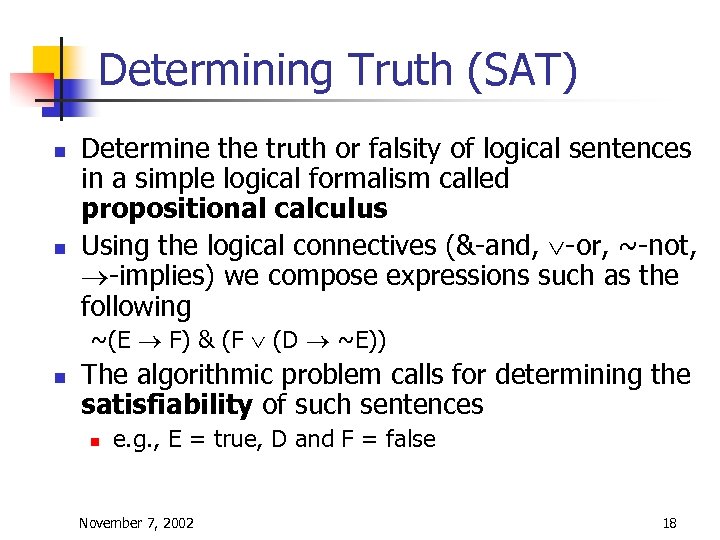 Determining Truth (SAT)

- Determine the truth or falsity of logical sentences in a simple logical formalism called **propositional calculus**
- Using the logical connectives (&-and, $\vee$-or, ~-not, $\rightarrow$-implies) we compose expressions such as the following

~(E $\rightarrow$ F) & (F $\vee$ (D $\rightarrow$ ~E))

- The algorithmic problem calls for determining the **satisfiability** of such sentences
  - e.g., E = true, D and F = false

November 7, 2002

18